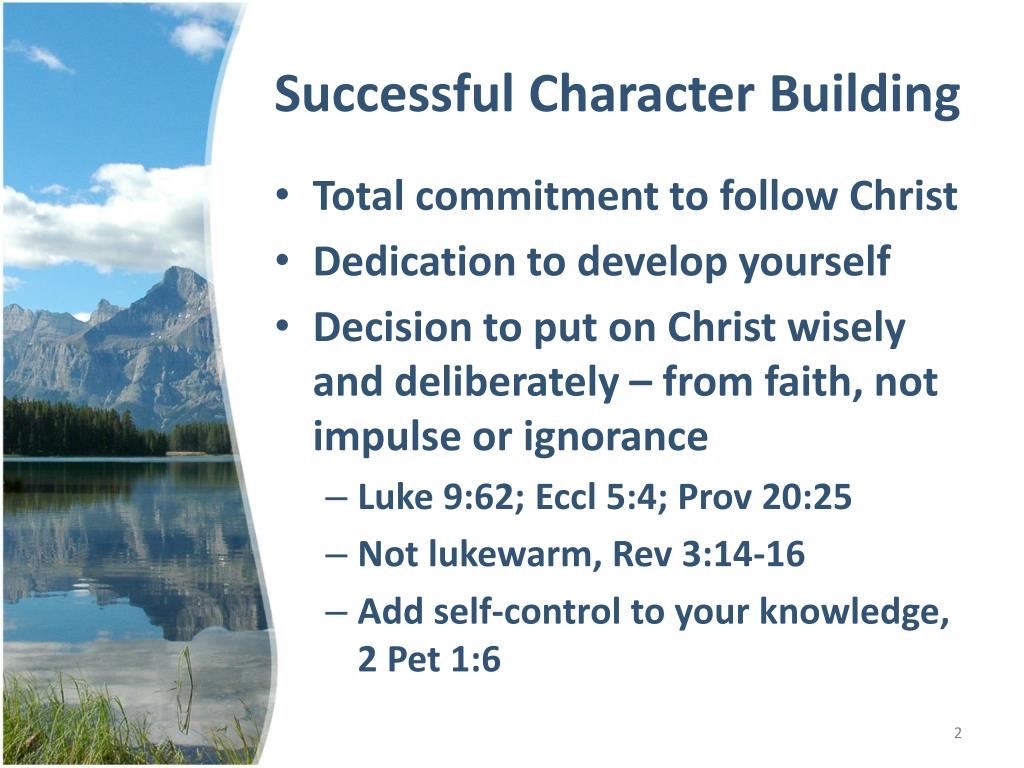 Successful Character Building

• Total commitment to follow Christ
• Dedication to develop yourself
• Decision to put on Christ wisely and deliberately – from faith, not impulse or ignorance
  – Luke 9:62; Eccl 5:4; Prov 20:25
  – Not lukewarm, Rev 3:14-16
  – Add self-control to your knowledge, 2 Pet 1:6

2